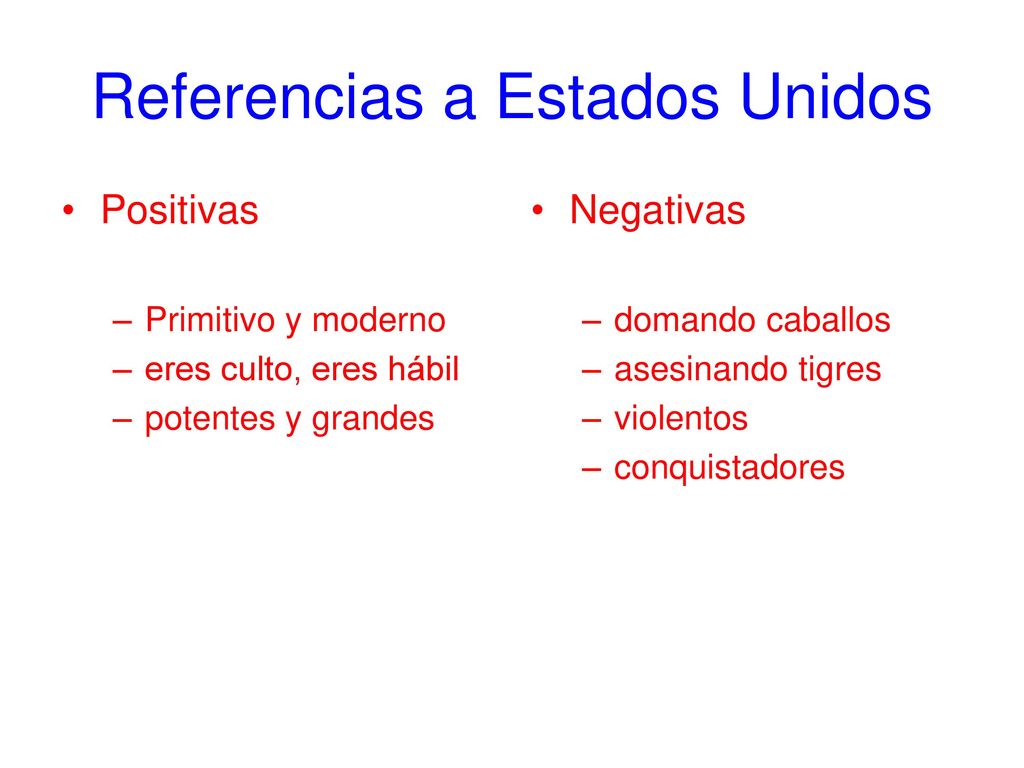 Referencias a Estados Unidos

• Positivas

– Primitivo y moderno
– eres culto, eres hábil
– potentes y grandes

• Negativas

– domando caballos
– asesinando tigres
– violentos
– conquistadores